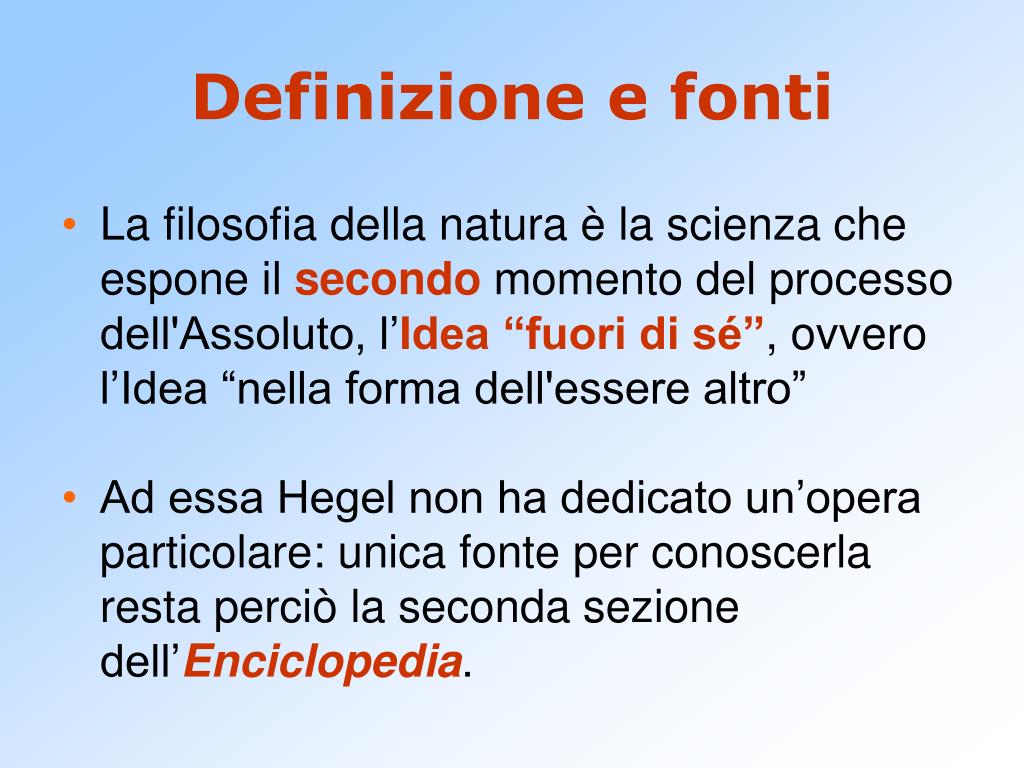 Definizione e fonti

• La filosofia della natura è la scienza che espone il secondo momento del processo dell'Assoluto, l’Idea “fuori di sé”, ovvero l’Idea “nella forma dell'essere altro”

• Ad essa Hegel non ha dedicato un’opera particolare: unica fonte per conoscerla resta perciò la seconda sezione dell’Enciclopedia.